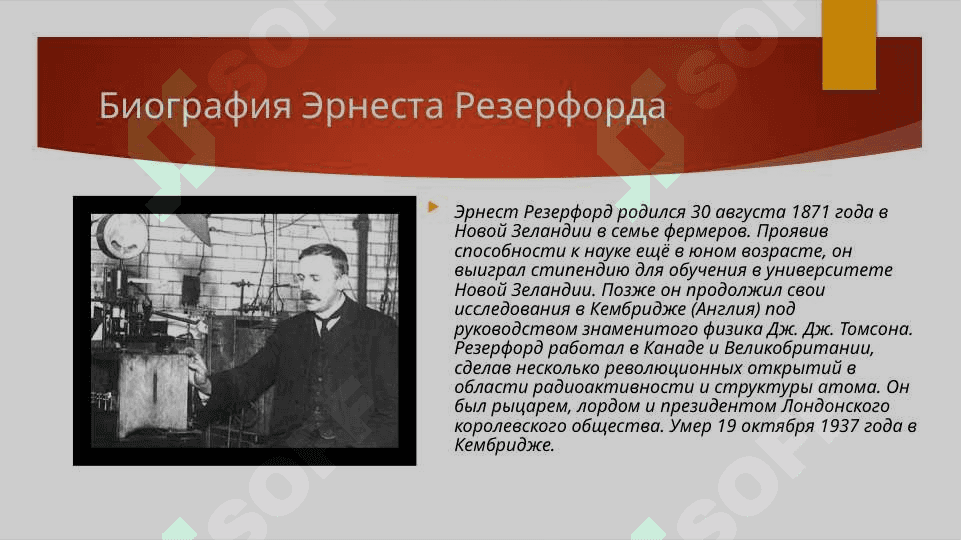 Биография Эрнеста Резерфорда

Эрнест Резерфорд родился 30 августа 1871 года в Новой Зеландии в семье фермеров. Проявив способности к науке ещё в юном возрасте, он выиграл стипендию для обучения в университете Новой Зеландии. Позже он продолжил свои исследования в Кембридже (Англия) под руководством знаменитого физика Дж. Дж. Томсона. Резерфорд работал в Канаде и Великобритании, сделав несколько революционных открытий в области радиоактивности и структуры атома. Он был рыцарем, лордом и президентом Лондонского королевского общества. Умер 19 октября 1937 года в Кембридже.